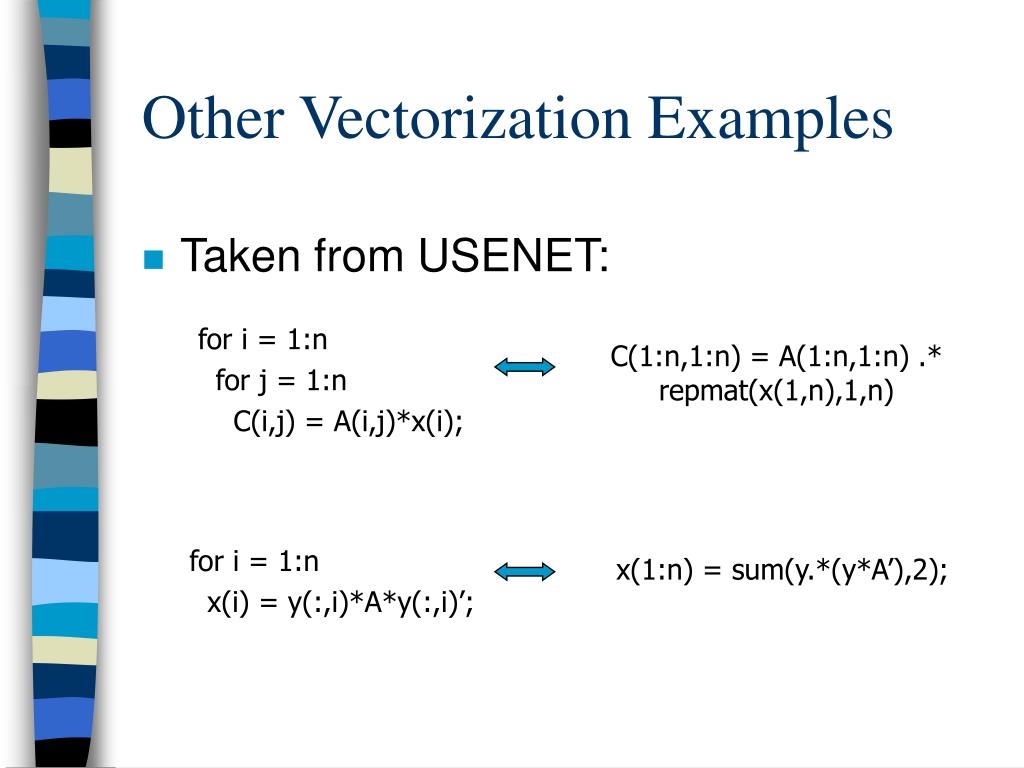 Other Vectorization Examples

Taken from USENET:

for i = 1:n
  for j = 1:n
    C(i,j) = A(i,j)*x(i);

C(1:n,1:n) = A(1:n,1:n) .* repmat(x(1,n),1,n)

for i = 1:n
  x(i) = y(:,i)*A*y(:,i)’;

x(1:n) = sum(y.*(y*A’),2);